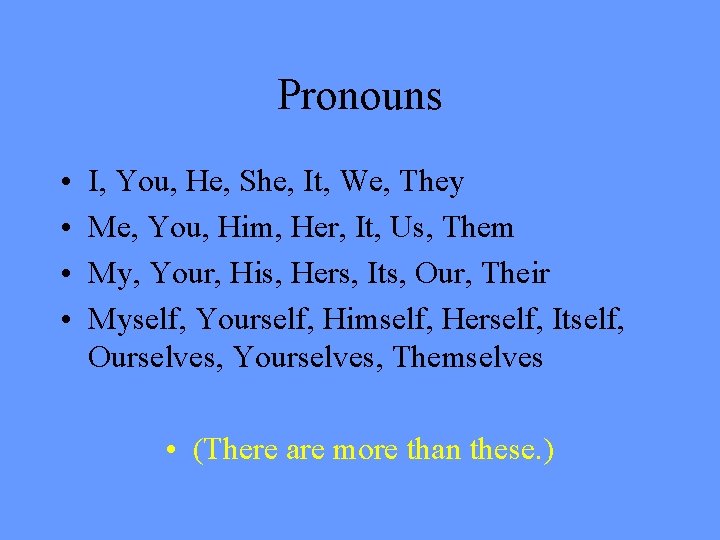 Pronouns

• I, You, He, She, It, We, They
• Me, You, Him, Her, It, Us, Them
• My, Your, His, Hers, Its, Our, Their
• Myself, Yourself, Himself, Herself, Itself, Ourselves, Yourselves, Themselves

• (There are more than these.)